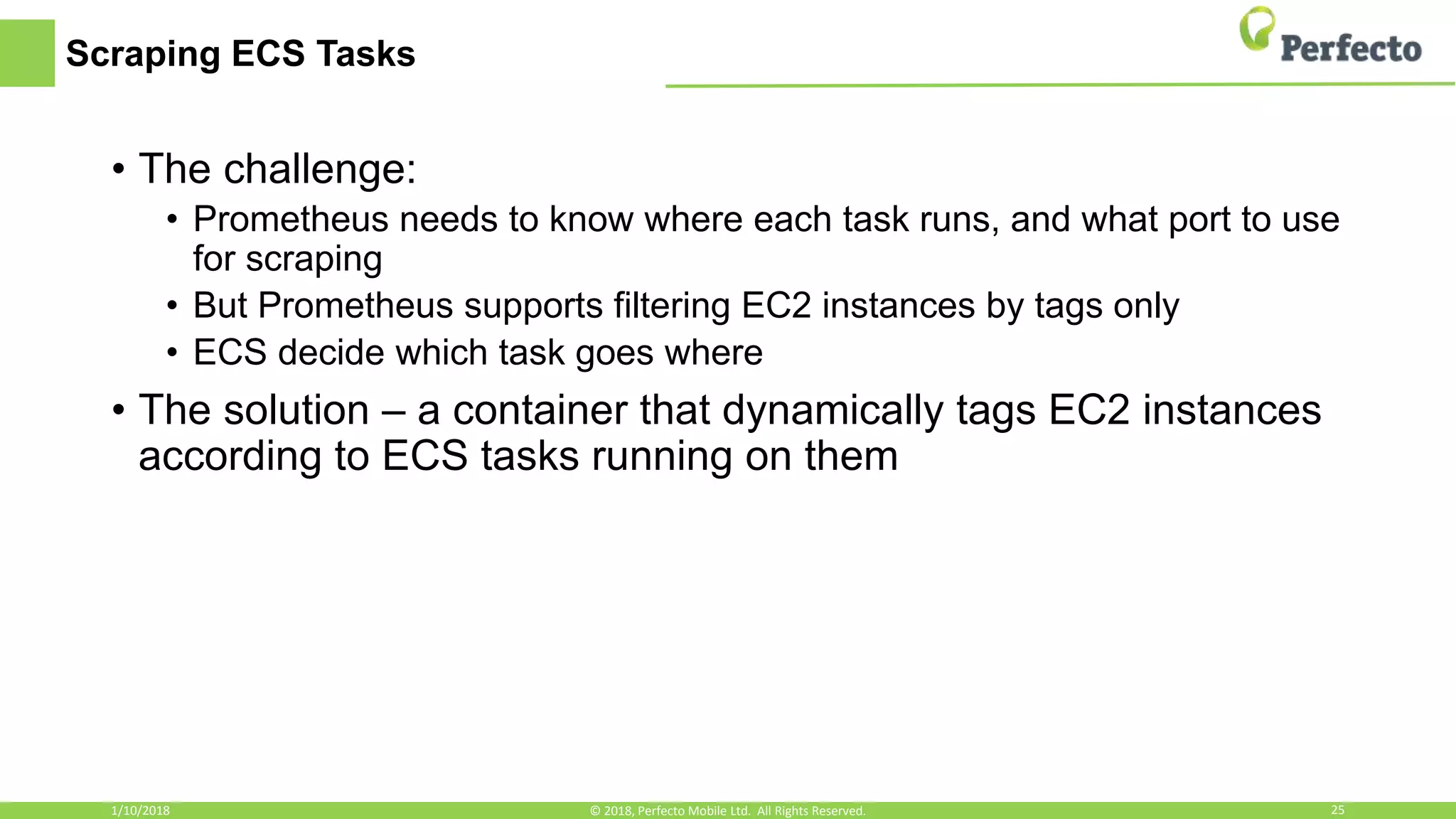 Scraping ECS Tasks

Perfecto

• The challenge:
  • Prometheus needs to know where each task runs, and what port to use for scraping
  • But Prometheus supports filtering EC2 instances by tags only
  • ECS decide which task goes where
• The solution – a container that dynamically tags EC2 instances according to ECS tasks running on them

1/10/2018 © 2018, Perfecto Mobile Ltd. All Rights Reserved. 25